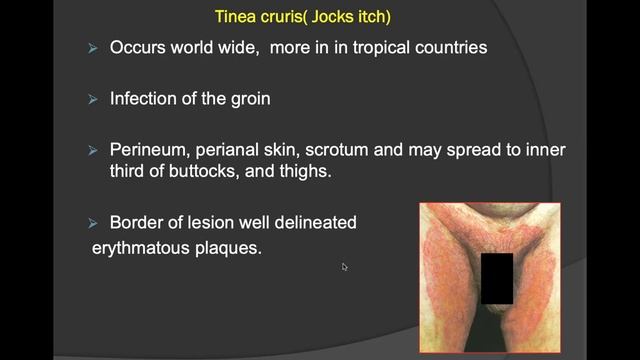 Tinea cruris( Jocks itch)

➢ Occurs world wide, more in in tropical countries

➢ Infection of the groin

➢ Perineum, perianal skin, scrotum and may spread to inner third of buttocks, and thighs.

➢ Border of lesion well delineated erythmatous plaques.